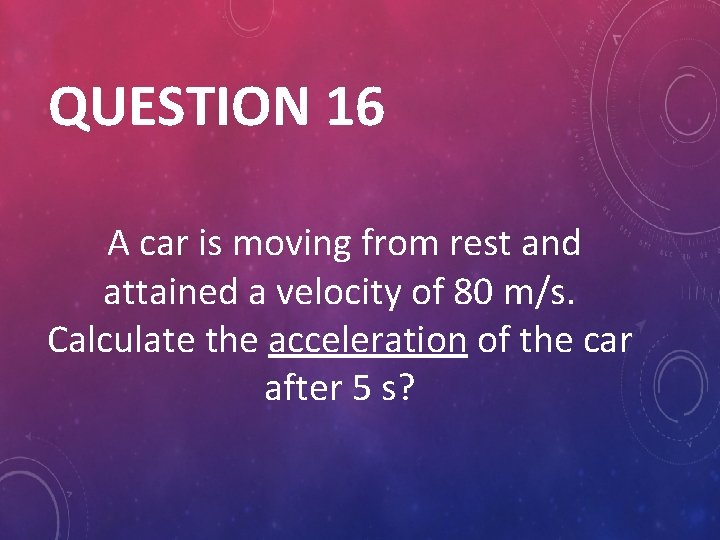 QUESTION 16

A car is moving from rest and attained a velocity of 80 m/s. Calculate the acceleration of the car after 5 s?